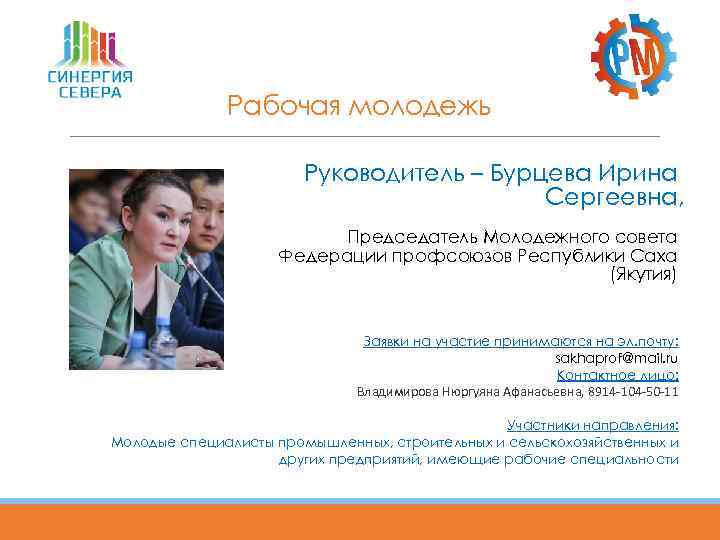 СИНЕРГИЯ СЕВЕРА

РМ

Рабочая молодежь

Руководитель – Бурцева Ирина Сергеевна,

Председатель Молодежного совета Федерации профсоюзов Республики Саха (Якутия)

Заявки на участие принимаются на эл.почту:
sakhaprof@mail.ru
Контактное лицо:
Владимирова Нюргуяна Афанасьевна, 8914-104-50-11

Участники направления:
Молодые специалисты промышленных, строительных и сельскохозяйственных и других предприятий, имеющие рабочие специальности